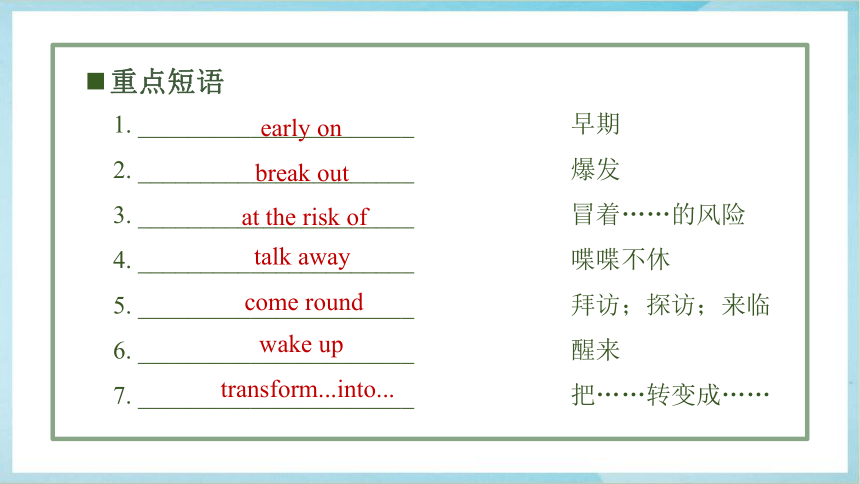 ■重点短语

1. early on 早期

2. break out 爆发

3. at the risk of 冒着……的风险

4. talk away 喋喋不休

5. come round 拜访；探访；来临

6. wake up 醒来

7. transform...into... 把……转变成……